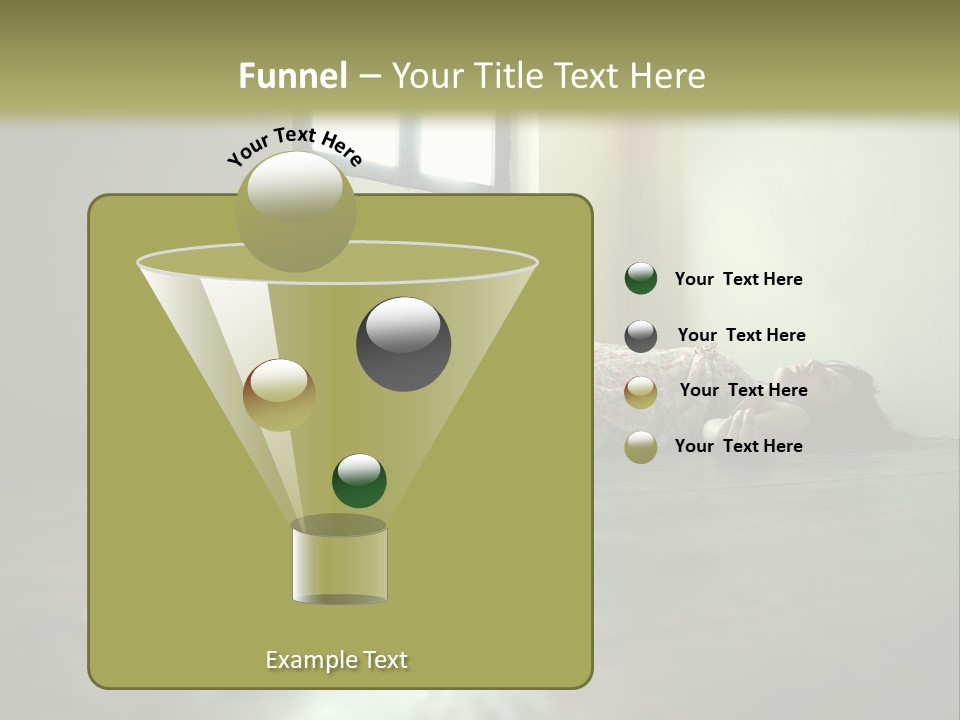 Funnel – Your Title Text Here

Your Text Here

Your Text Here

Your Text Here

Your Text Here

Your Text Here

Example Text